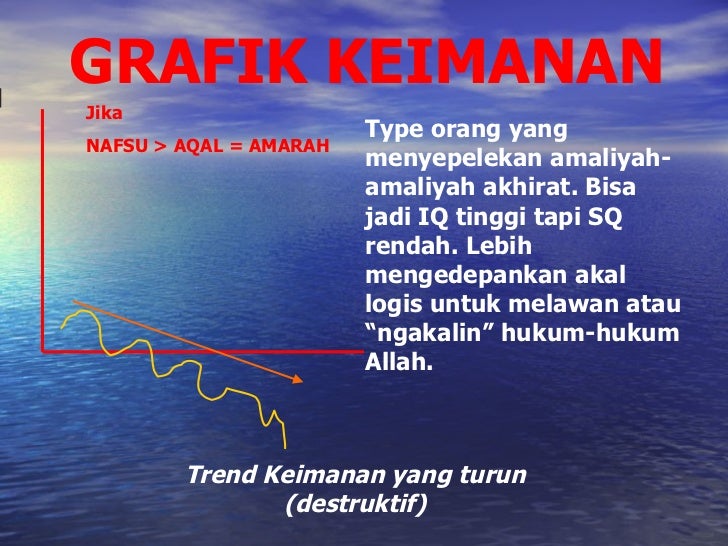 GRAFIK KEIMANAN

Jika

NAFSU > AQAL = AMARAH

Type orang yang menyepelekan amaliyah-amaliyah akhirat. Bisa jadi IQ tinggi tapi SQ rendah. Lebih mengedepankan akal logis untuk melawan atau “ngakalin” hukum-hukum Allah.

Trend Keimanan yang turun (destruktif)